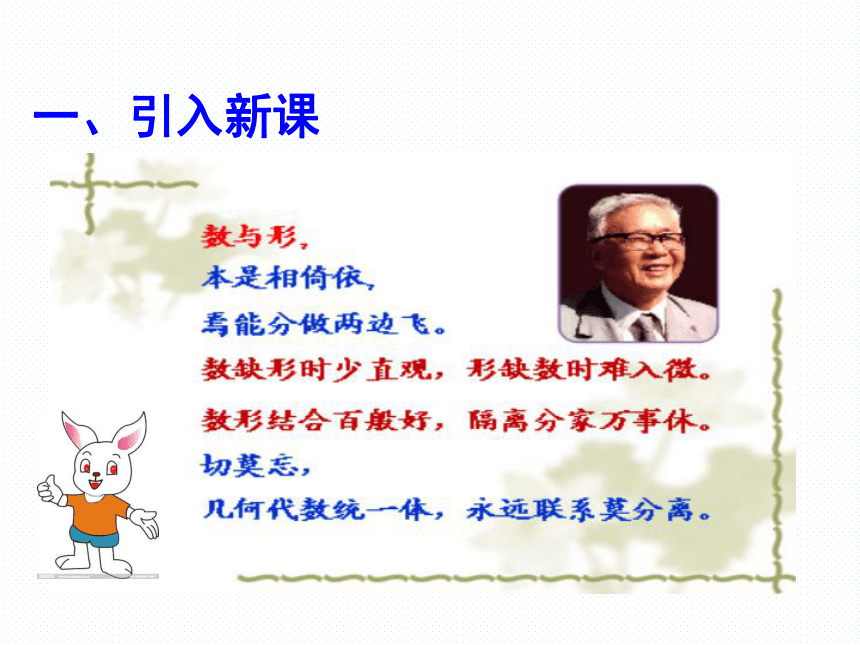 一、引入新课

数与形，
本是相倚依，
焉能分做两边飞。
数缺形时少直观，形缺数时难入微。
数形结合百般好，隔离分家万事休。
切莫忘，
几何代数统一体，永远联系莫分离。